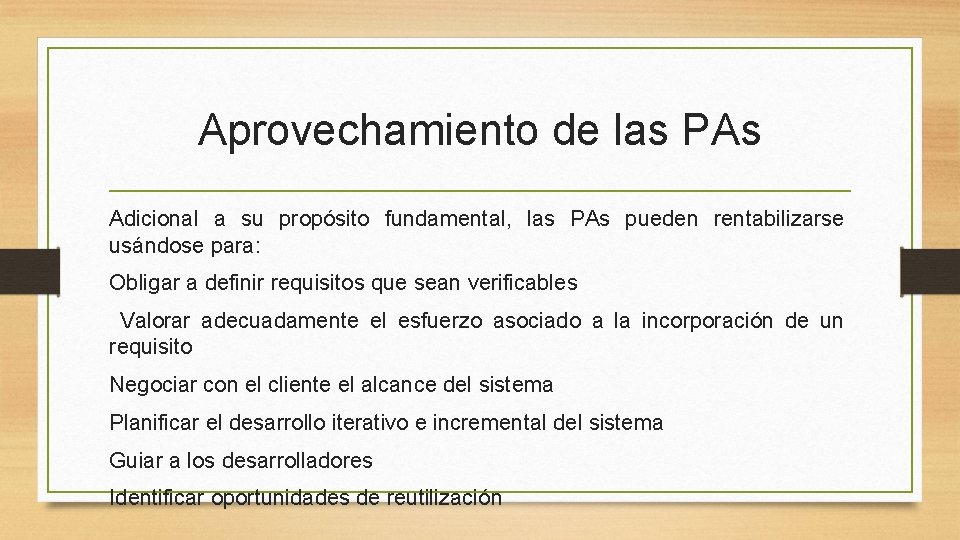 Aprovechamiento de las PAs

Adicional a su propósito fundamental, las PAs pueden rentabilizarse usándose para:

Obligar a definir requisitos que sean verificables

Valorar adecuadamente el esfuerzo asociado a la incorporación de un requisito

Negociar con el cliente el alcance del sistema

Planificar el desarrollo iterativo e incremental del sistema

Guiar a los desarrolladores

Identificar oportunidades de reutilización